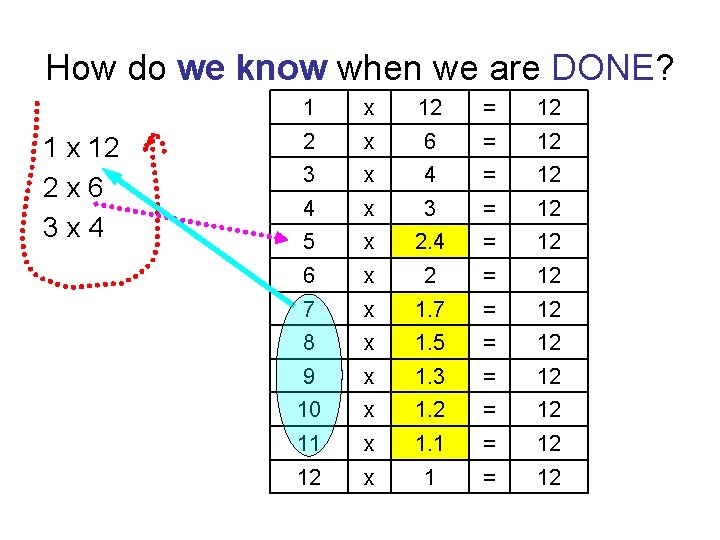 How do we know when we are DONE?

1 x 12
2 x 6
3 x 4

| 1 | x | 12 | = | 12 |
|---|---|---|---|---|
| 2 | x | 6 | = | 12 |
| 3 | x | 4 | = | 12 |
| 4 | x | 3 | = | 12 |
| 5 | x | 2.4 | = | 12 |
| 6 | x | 2 | = | 12 |
| 7 | x | 1.7 | = | 12 |
| 8 | x | 1.5 | = | 12 |
| 9 | x | 1.3 | = | 12 |
| 10 | x | 1.2 | = | 12 |
| 11 | x | 1.1 | = | 12 |
| 12 | x | 1 | = | 12 |